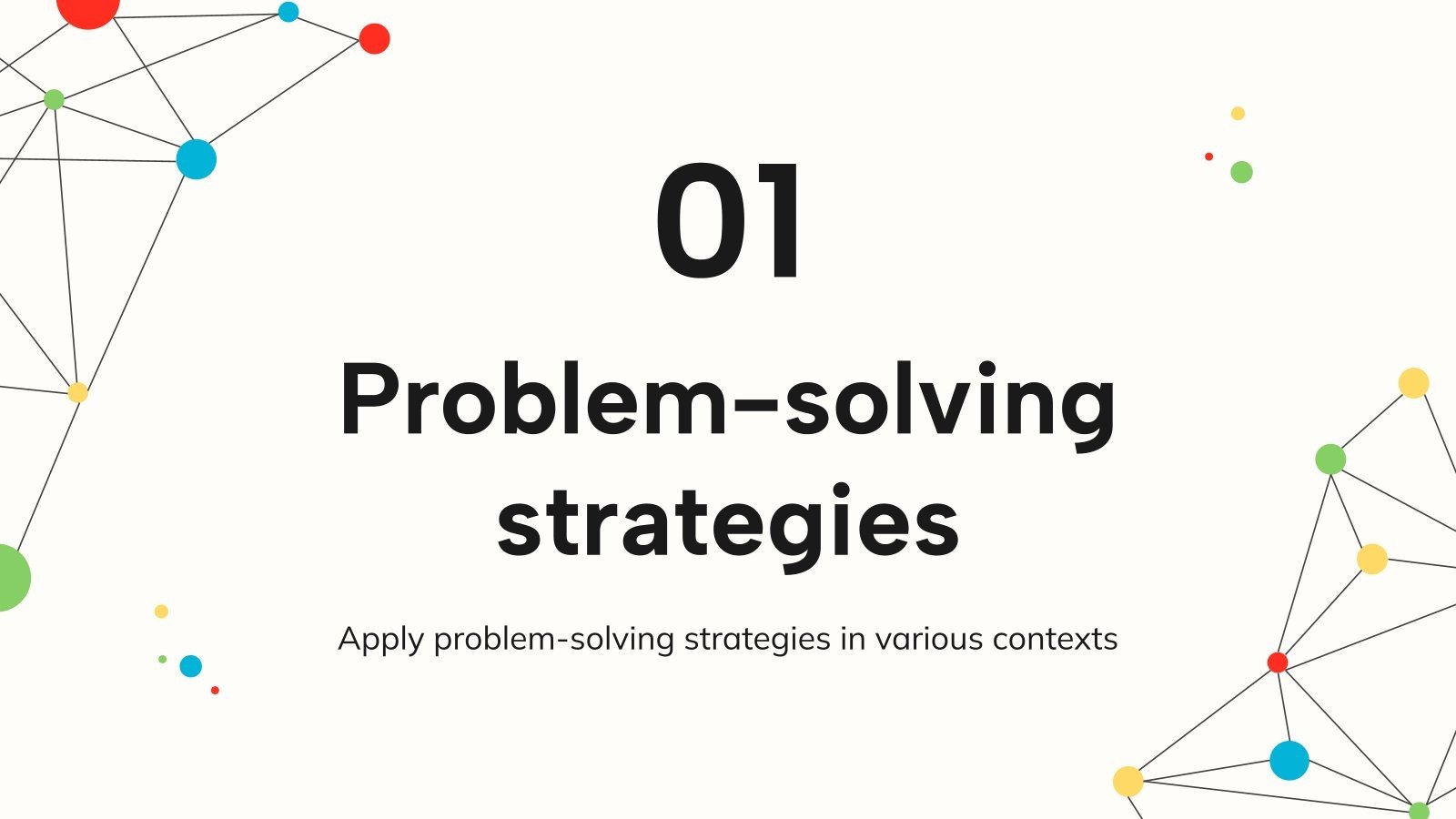 01

Problem-solving strategies

Apply problem-solving strategies in various contexts